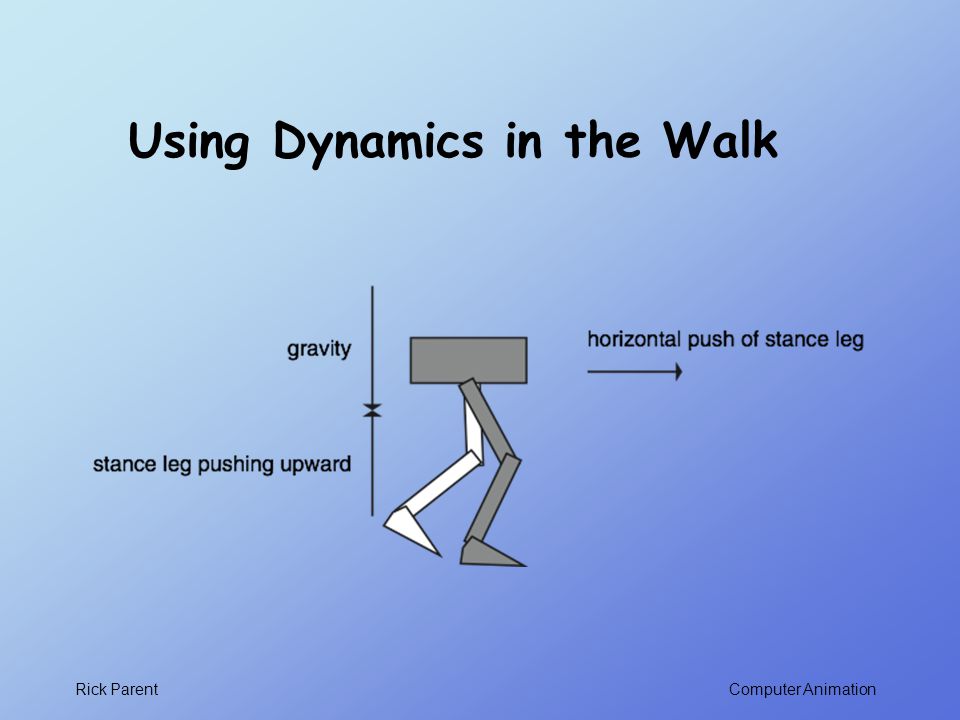 Using Dynamics in the Walk

gravity

stance leg pushing upward

horizontal push of stance leg

Rick Parent

Computer Animation